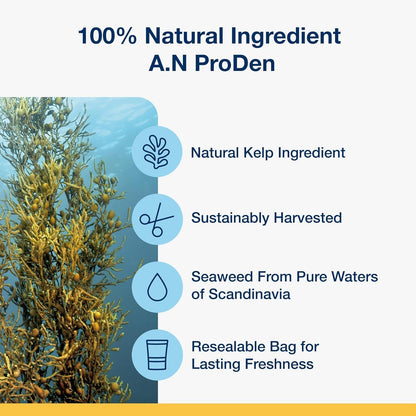 100% Natural Ingredient
A.N ProDen

Natural Kelp Ingredient

Sustainably Harvested

Seaweed From Pure Waters of Scandinavia

Resealable Bag for Lasting Freshness